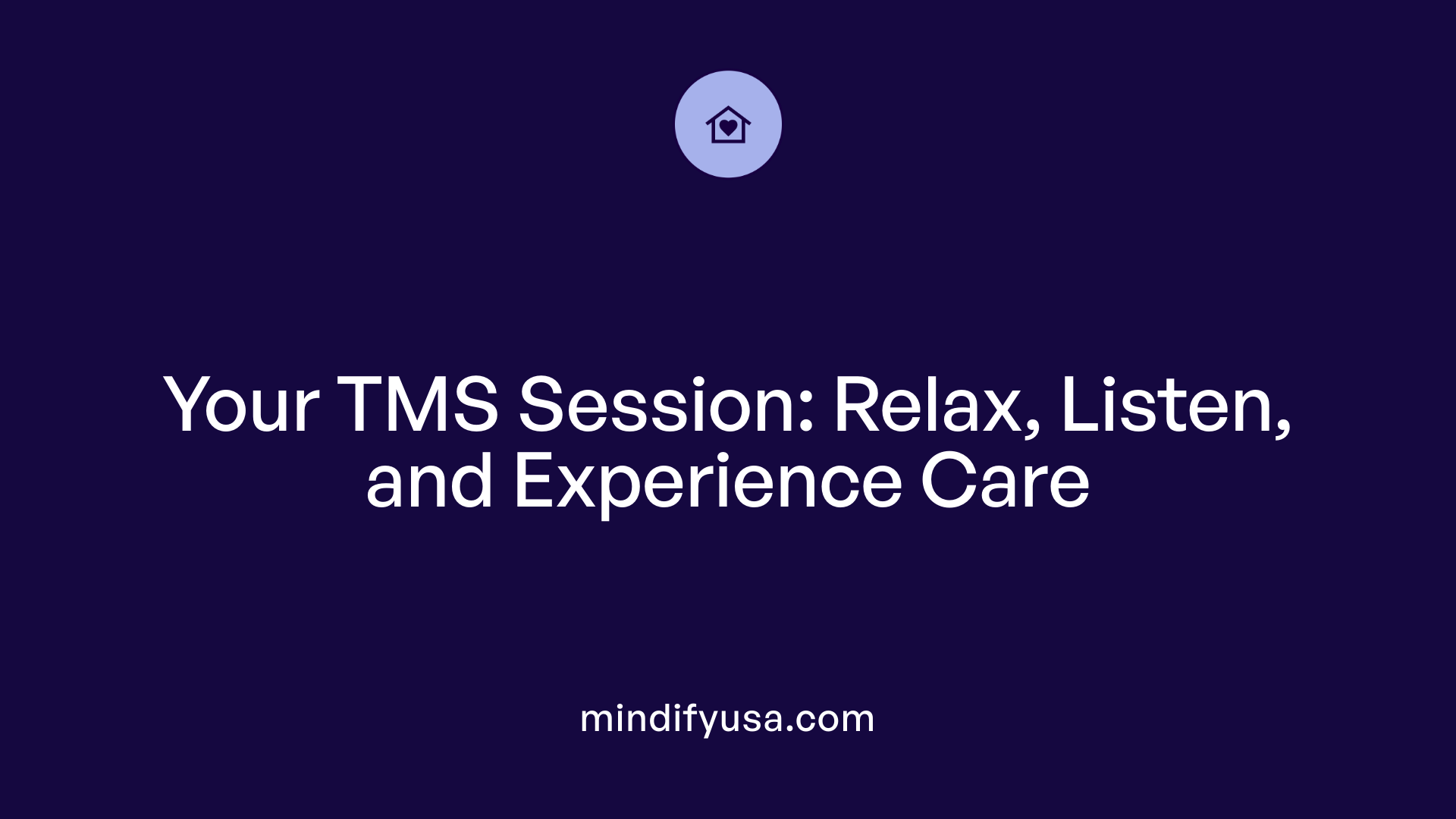 Your TMS Session: Relax, Listen, and Experience Care

mindifyusa.com